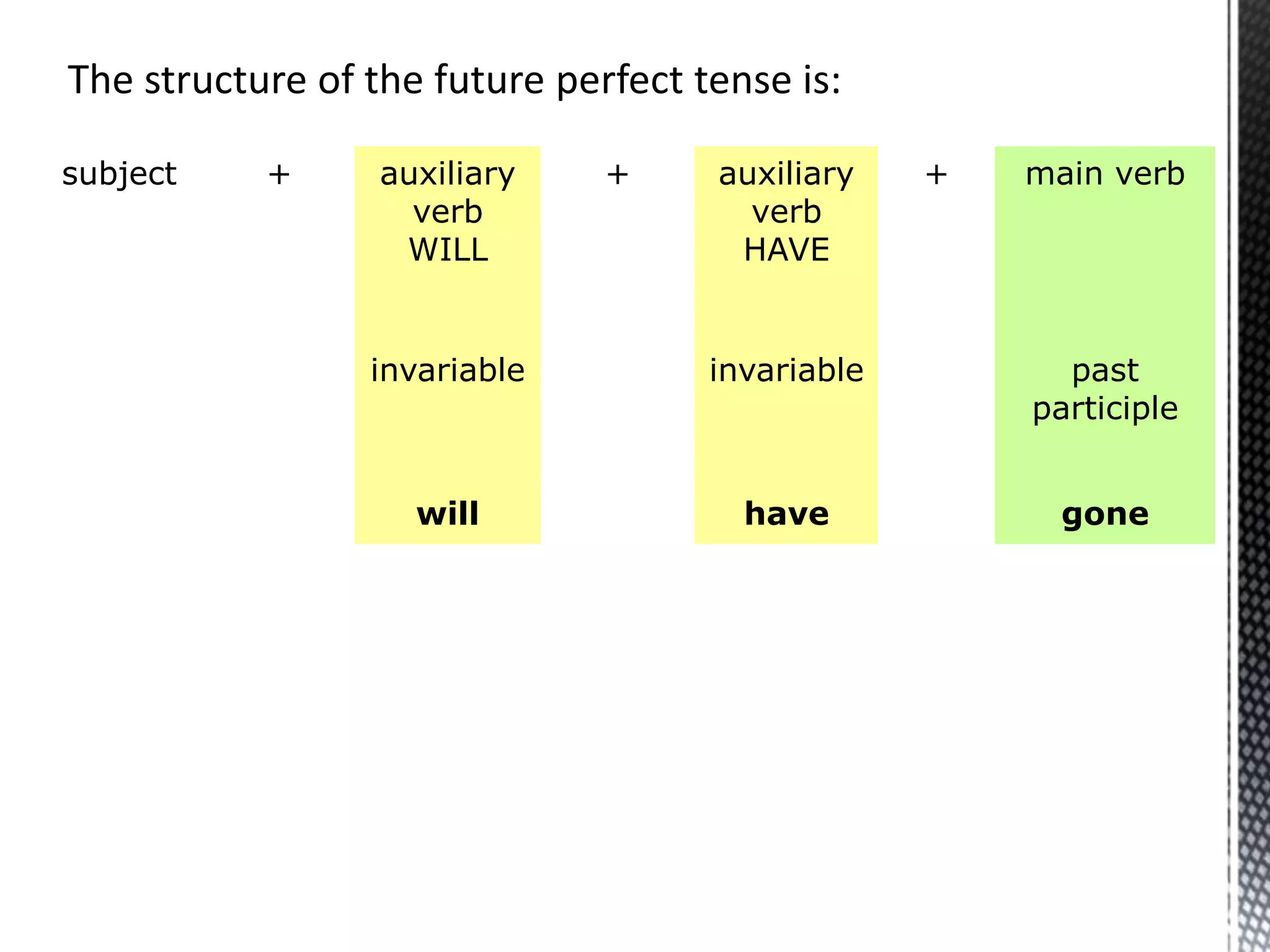 The structure of the future perfect tense is:

| subject | + | auxiliary verb WILL | + | auxiliary verb HAVE | + | main verb |
|---|---|---|---|---|---|---|
| | | invariable | | invariable | | past participle |
| | | **will** | | **have** | | **gone** |